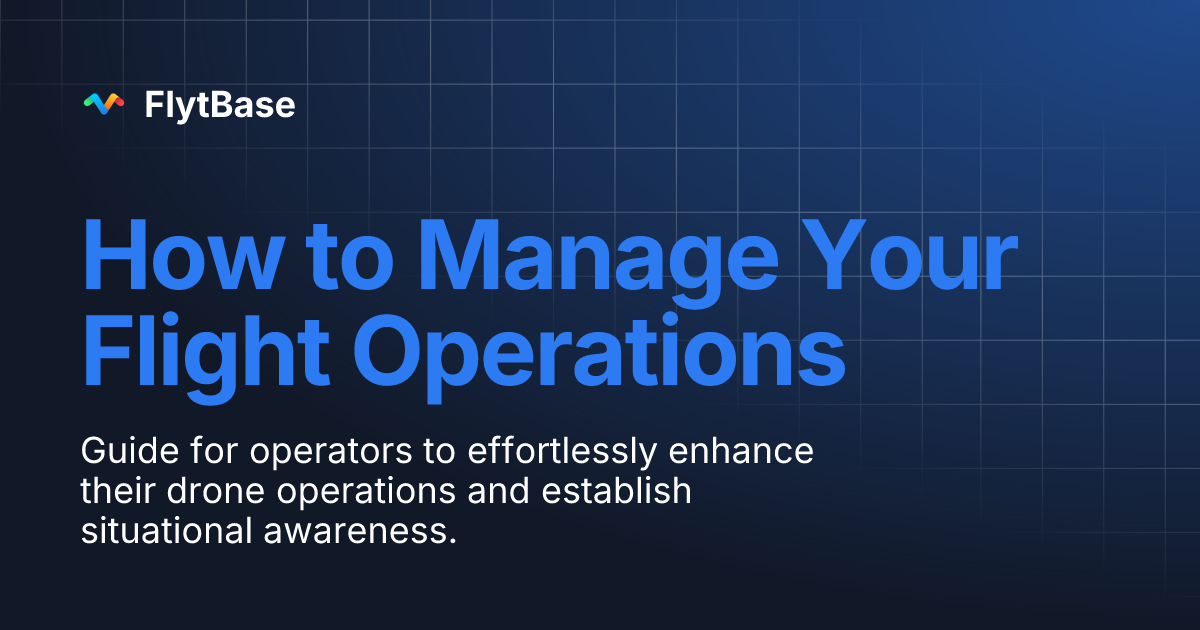 FlytBase

How to Manage Your Flight Operations

Guide for operators to effortlessly enhance their drone operations and establish situational awareness.